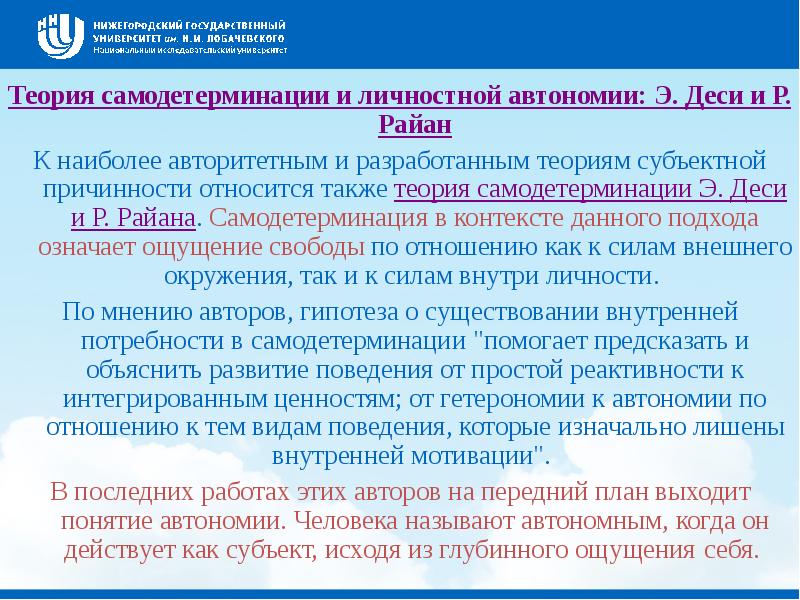 НИЖЕГОРОДСКИЙ ГОСУДАРСТВЕННЫЙ УНИВЕРСИТЕТ им. Н.И. ЛОБАЧЕВСКОГО
Национальный исследовательский университет

Теория самодетерминации и личностной автономии: Э. Деси и Р. Райан

К наиболее авторитетным и разработанным теориям субъектной причинности относится также теория самодетерминации Э. Деси и Р. Райана. Самодетерминация в контексте данного подхода означает ощущение свободы по отношению как к силам внешнего окружения, так и к силам внутри личности.

По мнению авторов, гипотеза о существовании внутренней потребности в самодетерминации "помогает предсказать и объяснить развитие поведения от простой реактивности к интегрированным ценностям; от гетерономии к автономии по отношению к тем видам поведения, которые изначально лишены внутренней мотивации".

В последних работах этих авторов на передний план выходит понятие автономии. Человека называют автономным, когда он действует как субъект, исходя из глубинного ощущения себя.